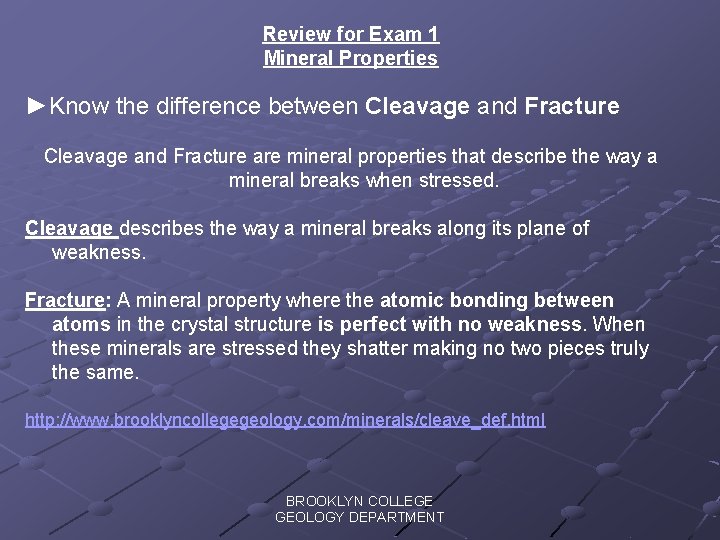 Review for Exam 1
Mineral Properties

►Know the difference between Cleavage and Fracture

Cleavage and Fracture are mineral properties that describe the way a mineral breaks when stressed.

Cleavage describes the way a mineral breaks along its plane of weakness.

Fracture: A mineral property where the atomic bonding between atoms in the crystal structure is perfect with no weakness. When these minerals are stressed they shatter making no two pieces truly the same.

http://www.brooklyncollegegeology.com/minerals/cleave_def.html

BROOKLYN COLLEGE
GEOLOGY DEPARTMENT